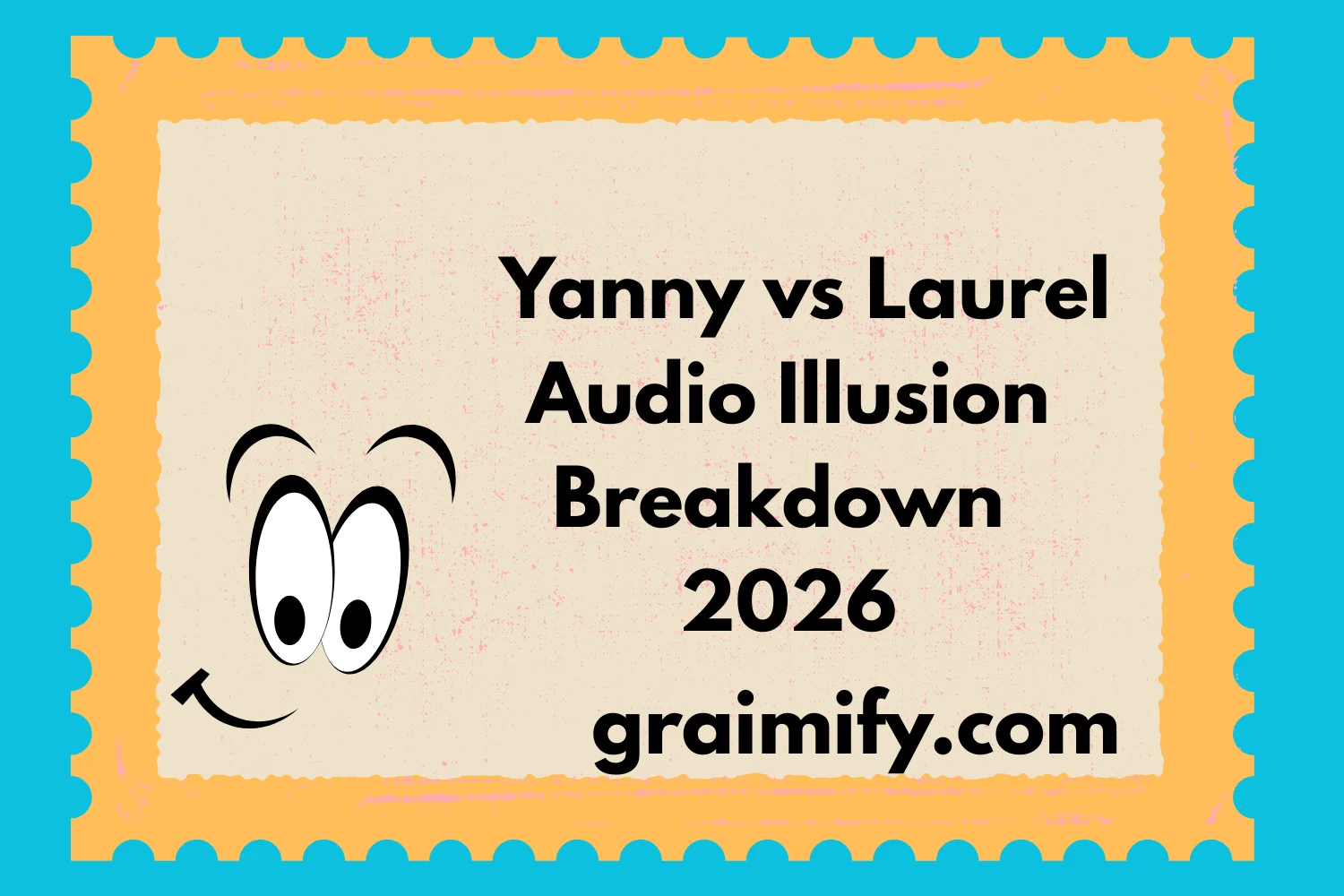 Yanny vs Laurel Audio Illusion Breakdown 2026

graimify.com